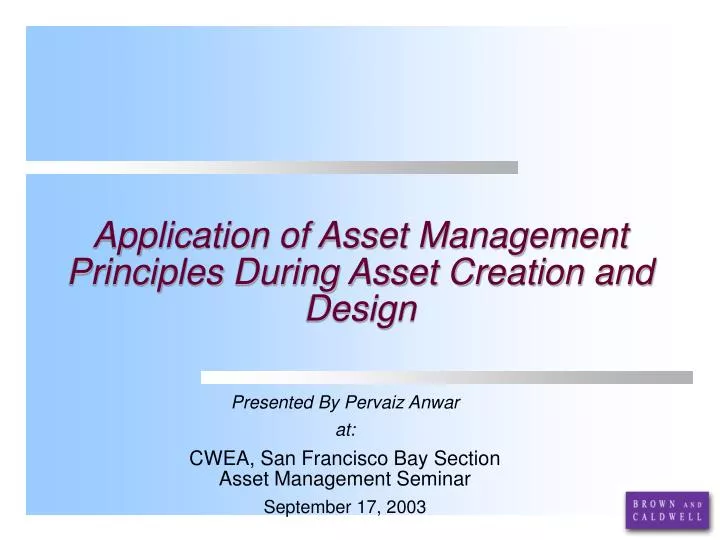 Application of Asset Management Principles During Asset Creation and Design

Presented By Pervaiz Anwar

at:

CWEA, San Francisco Bay Section
Asset Management Seminar

September 17, 2003

BROWN AND CALDWELL